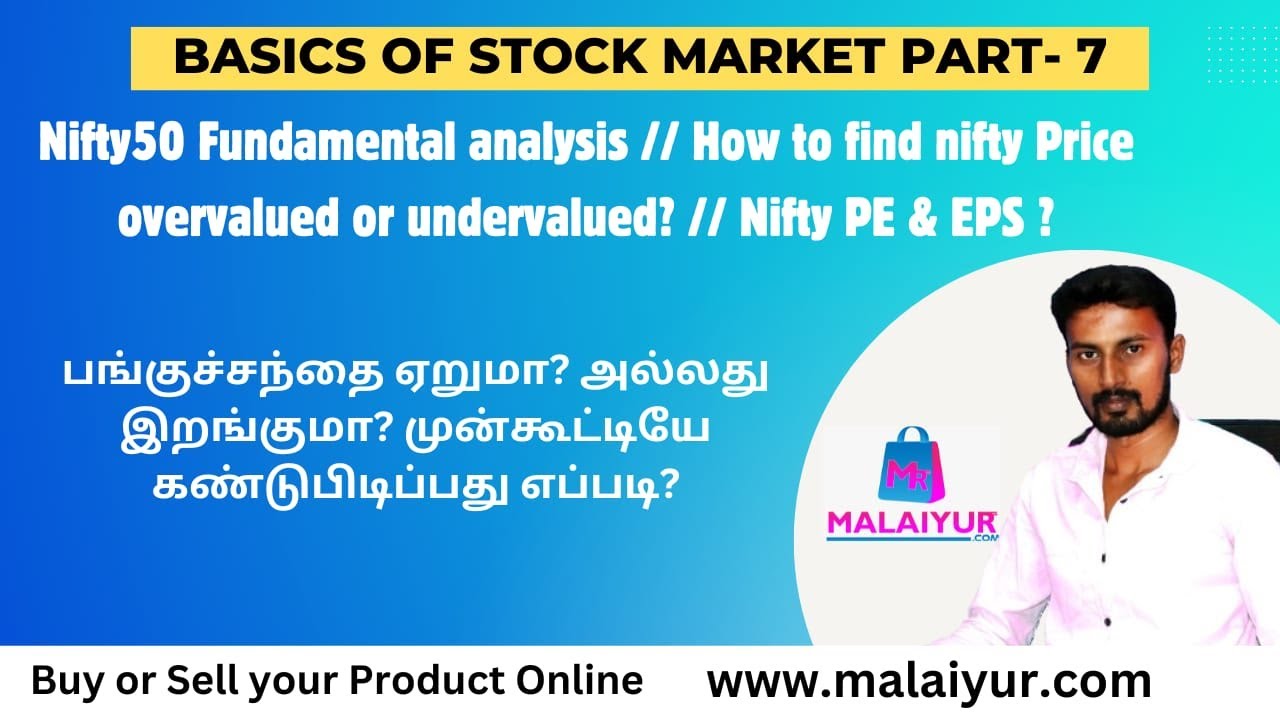 BASICS OF STOCK MARKET PART- 7

Nifty50 Fundamental analysis // How to find nifty Price overvalued or undervalued? // Nifty PE & EPS ?

பங்குச்சந்தை ஏறுமா? அல்லது இறங்குமா? முன்கூட்டியே கண்டுபிடிப்பது எப்படி?

MR
MALAIYUR
.COM

Buy or Sell your Product Online

www.malaiyur.com